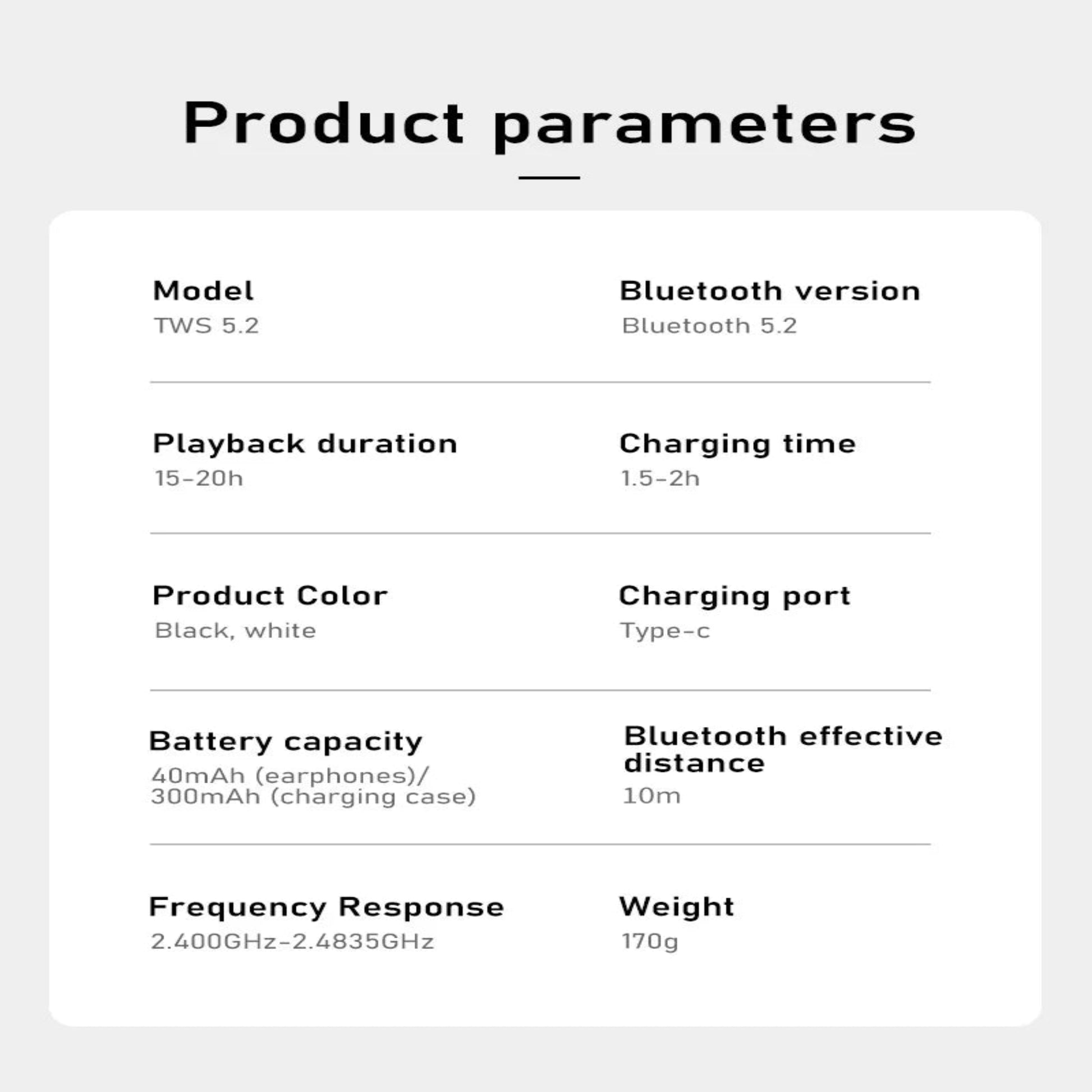 Product parameters

Model
TWS 5.2

Bluetooth version
Bluetooth 5.2

Playback duration
15-20h

Charging time
1.5-2h

Product Color
Black, white

Charging port
Type-c

Battery capacity
40mAh (earphones)/
300mAh (charging case)

Bluetooth effective distance
10m

Frequency Response
2.400GHz-2.4835GHz

Weight
170g